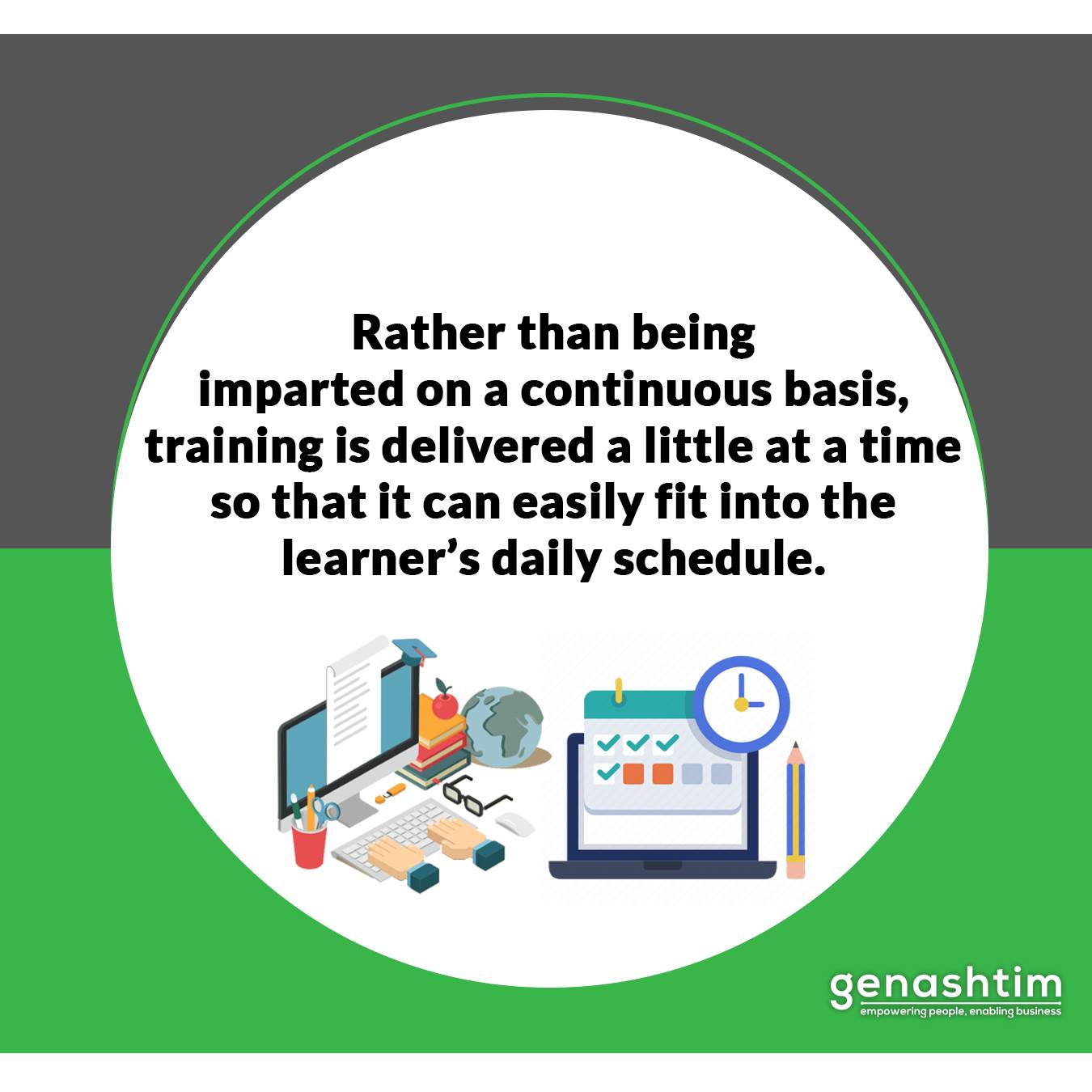 Rather than being imparted on a continuous basis, training is delivered a little at a time so that it can easily fit into the learner's daily schedule.

genashtim
empowering people, enabling business